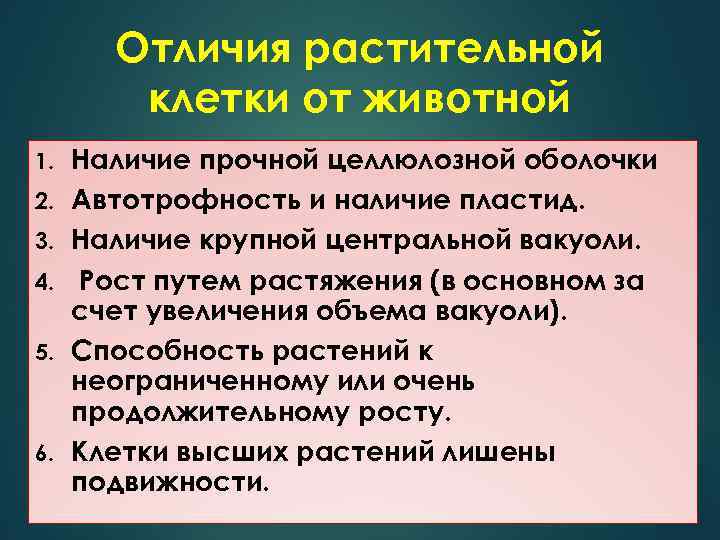 Отличия растительной клетки от животной

1. Наличие прочной целлюлозной оболочки
2. Автотрофность и наличие пластид.
3. Наличие крупной центральной вакуоли.
4. Рост путем растяжения (в основном за счет увеличения объема вакуоли).
5. Способность растений к неограниченному или очень продолжительному росту.
6. Клетки высших растений лишены подвижности.